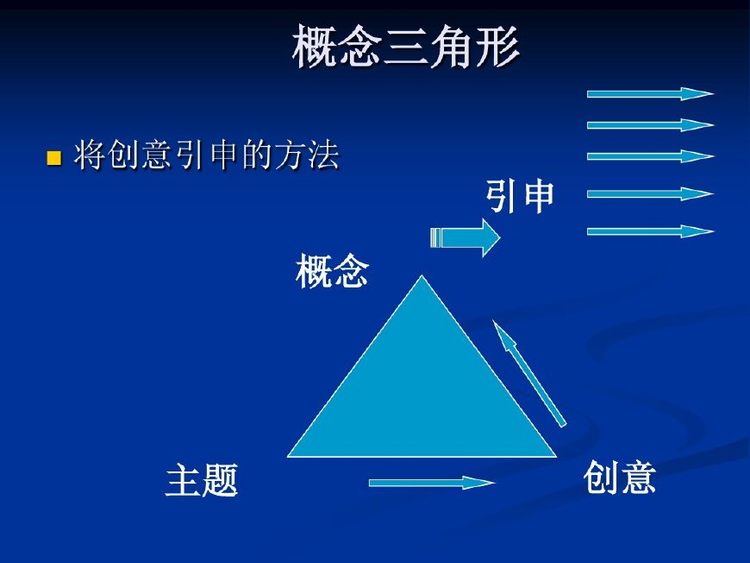 概念三角形

将创意引申的方法

引申

概念

主题

创意